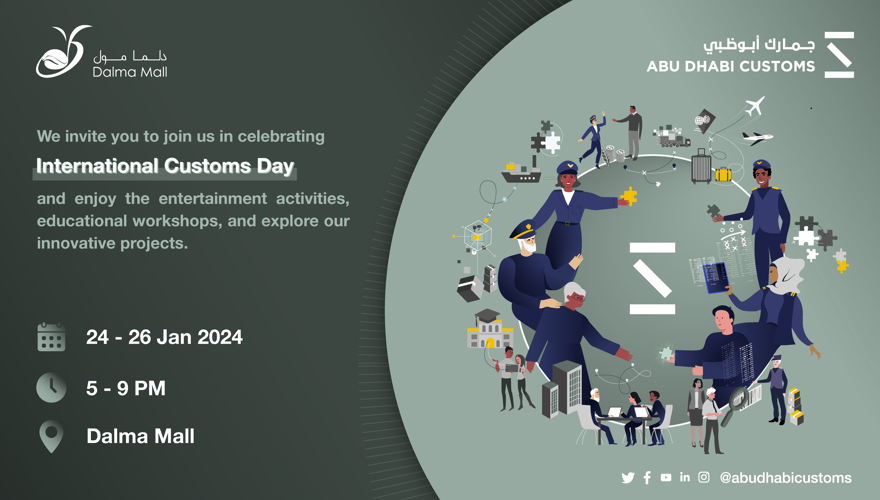 دلما مول
Dalma Mall

جمارك أبوظبي
ABU DHABI CUSTOMS

We invite you to join us in celebrating

International Customs Day

and enjoy the entertainment activities, educational workshops, and explore our innovative projects.

24 - 26 Jan 2024

5 - 9 PM

Dalma Mall

@abudhabicustoms